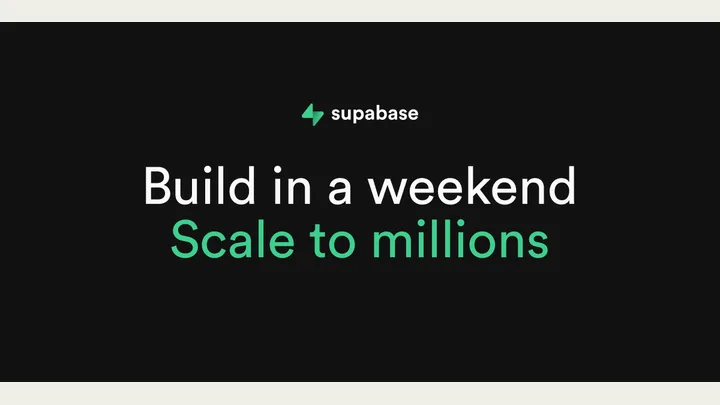 supabase

Build in a weekend
Scale to millions